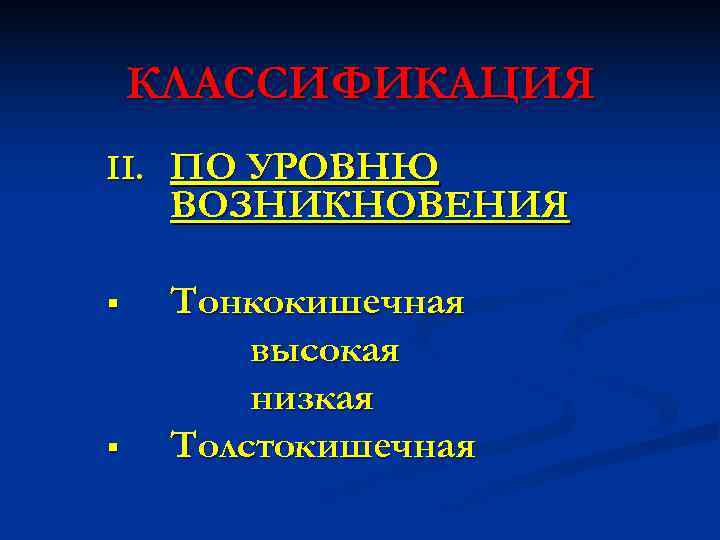 КЛАССИФИКАЦИЯ

II. ПО УРОВНЮ ВОЗНИКНОВЕНИЯ

▪ Тонкокишечная
высокая
низкая
▪ Толстокишечная